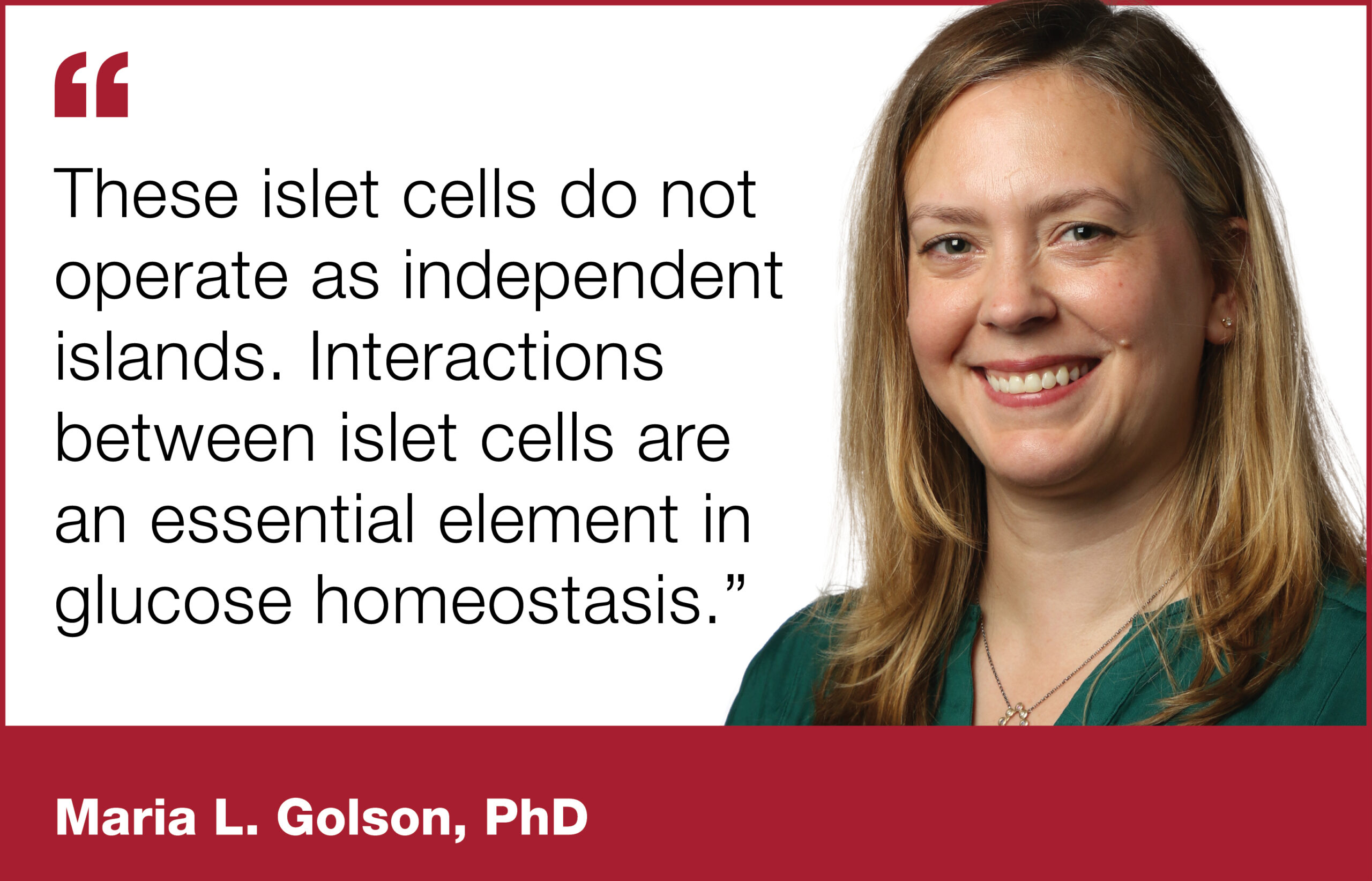 “

These islet cells do not operate as independent islands. Interactions between islet cells are an essential element in glucose homeostasis.”

Maria L. Golson, PhD